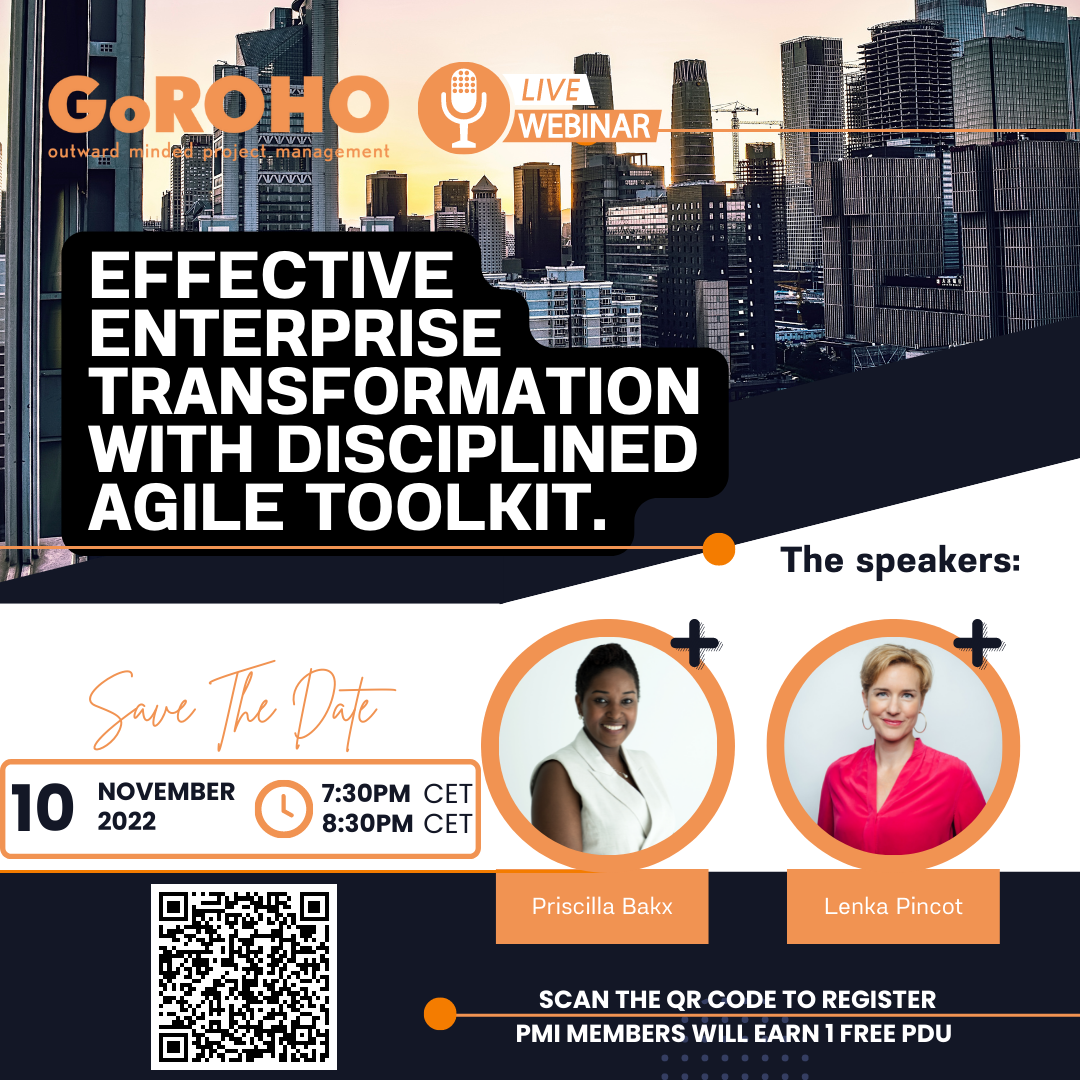 GoROHO
outward minded project management

LIVE WEBINAR

EFFECTIVE ENTERPRISE TRANSFORMATION WITH DISCIPLINED AGILE TOOLKIT.

The speakers:

Save The Date

10 NOVEMBER 2022

7:30PM CET
8:30PM CET

Priscilla Bakx

Lenka Pincot

SCAN THE QR CODE TO REGISTER
PMI MEMBERS WILL EARN 1 FREE PDU